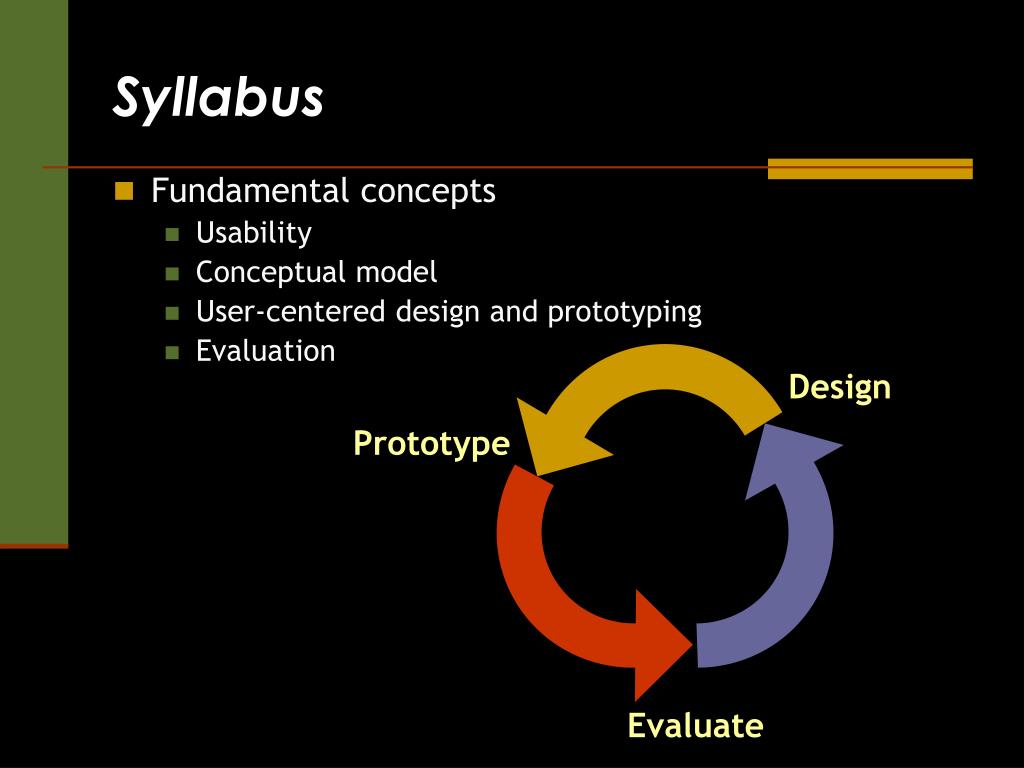 Syllabus

Fundamental concepts
Usability
Conceptual model
User-centered design and prototyping
Evaluation

Design
Prototype
Evaluate